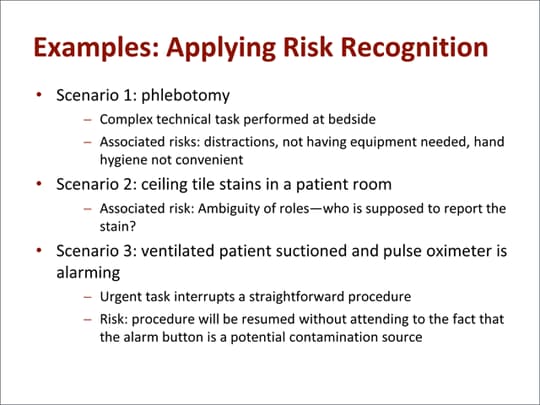 Examples: Applying Risk Recognition

• Scenario 1: phlebotomy
  – Complex technical task performed at bedside
  – Associated risks: distractions, not having equipment needed, hand hygiene not convenient
• Scenario 2: ceiling tile stains in a patient room
  – Associated risk: Ambiguity of roles—who is supposed to report the stain?
• Scenario 3: ventilated patient suctioned and pulse oximeter is alarming
  – Urgent task interrupts a straightforward procedure
  – Risk: procedure will be resumed without attending to the fact that the alarm button is a potential contamination source